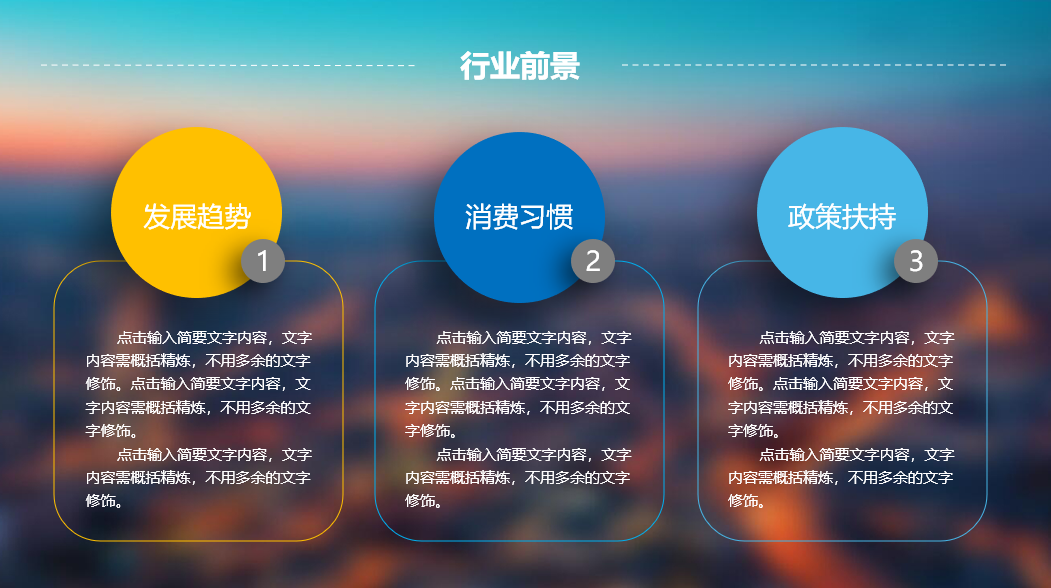 行业前景

发展趋势

1

点击输入简要文字内容，文字内容需概括精炼，不用多余的文字修饰。点击输入简要文字内容，文字内容需概括精炼，不用多余的文字修饰。

点击输入简要文字内容，文字内容需概括精炼，不用多余的文字修饰。

消费习惯

2

点击输入简要文字内容，文字内容需概括精炼，不用多余的文字修饰。点击输入简要文字内容，文字内容需概括精炼，不用多余的文字修饰。

点击输入简要文字内容，文字内容需概括精炼，不用多余的文字修饰。

政策扶持

3

点击输入简要文字内容，文字内容需概括精炼，不用多余的文字修饰。点击输入简要文字内容，文字内容需概括精炼，不用多余的文字修饰。

点击输入简要文字内容，文字内容需概括精炼，不用多余的文字修饰。